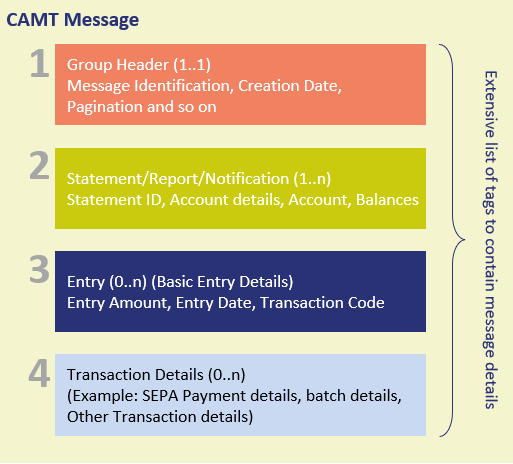 CAMT Message

1
Group Header (1..1)
Message Identification, Creation Date, Pagination and so on

2
Statement/Report/Notification (1..n)
Statement ID, Account details, Account, Balances

3
Entry (0..n) (Basic Entry Details)
Entry Amount, Entry Date, Transaction Code

4
Transaction Details (0..n)
(Example: SEPA Payment details, batch details, Other Transaction details)

Extensive list of tags to contain message details